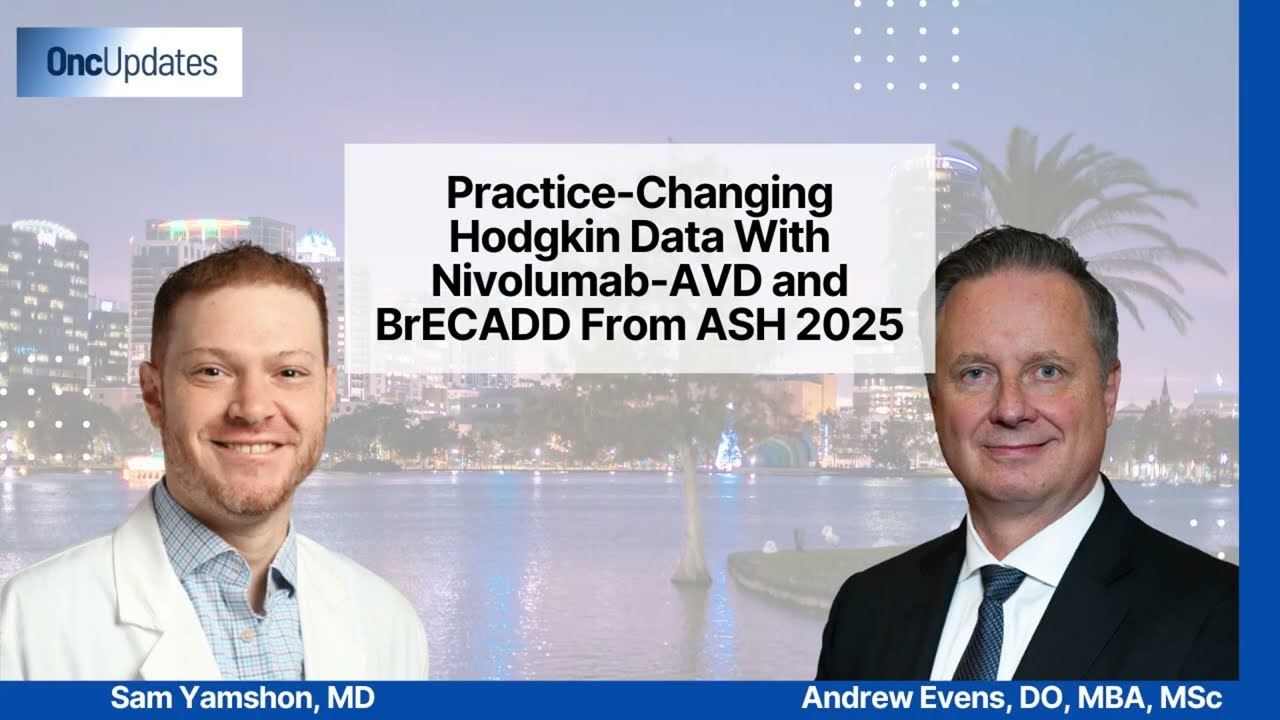 OncUpdates

Practice-Changing Hodgkin Data With Nivolumab-AVD and BrECADD From ASH 2025

Sam Yamshon, MD

Andrew Evens, DO, MBA, MSc